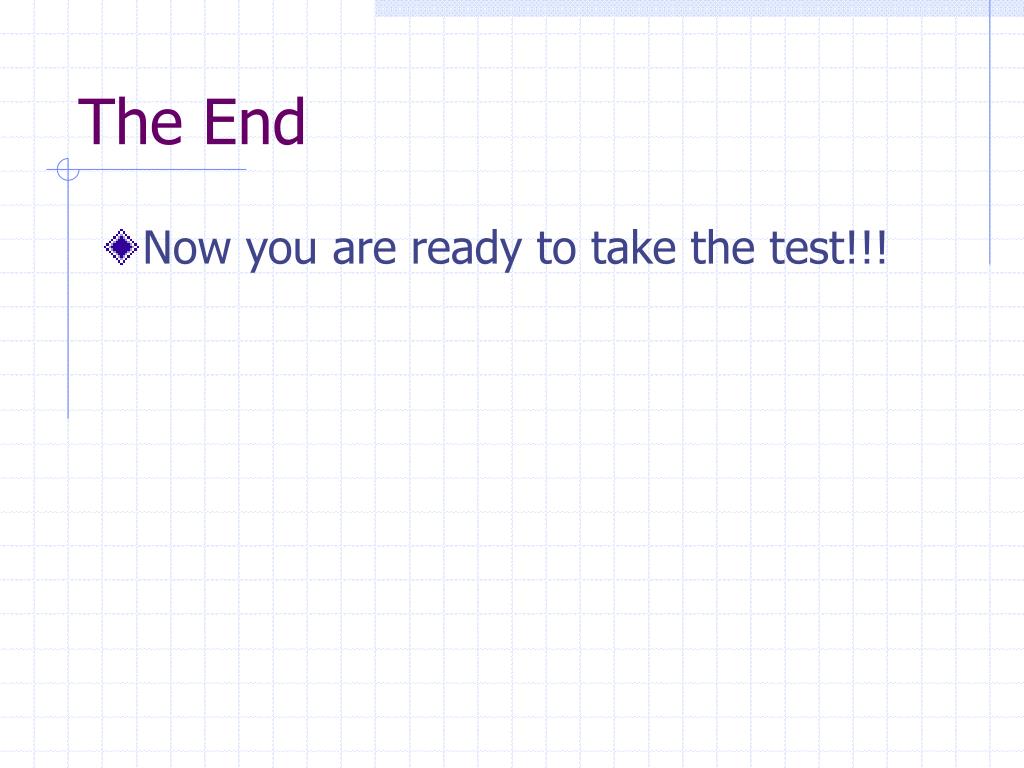 The End

Now you are ready to take the test!!!